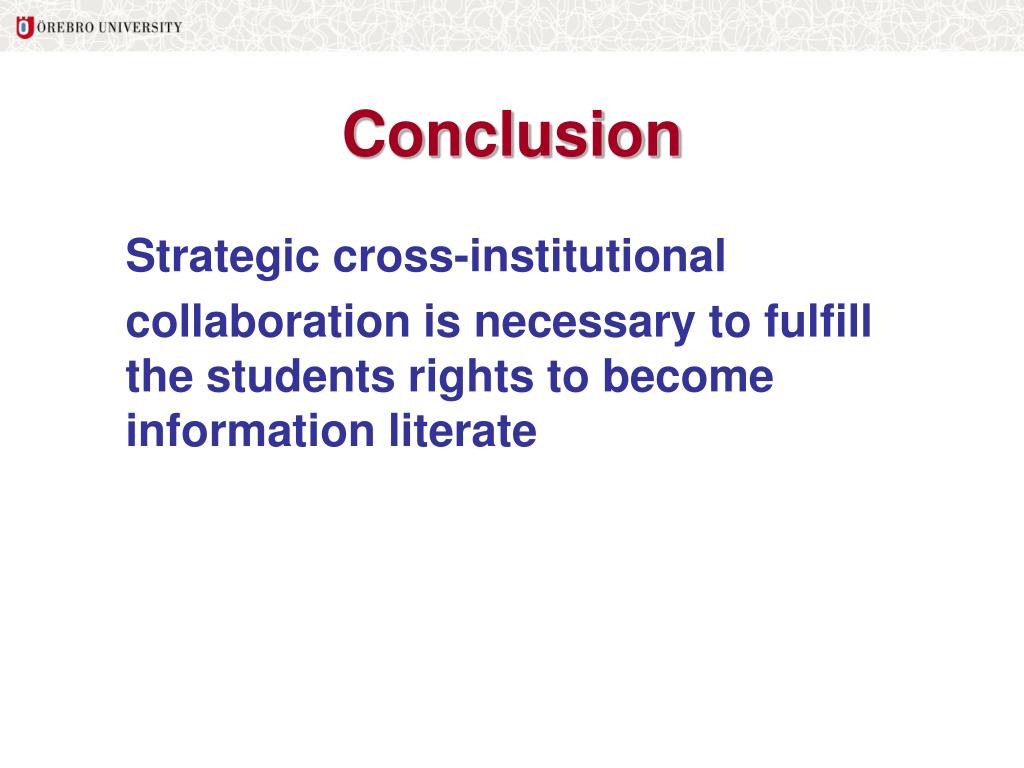 ÖREBRO UNIVERSITY

Conclusion

Strategic cross-institutional

collaboration is necessary to fulfill the students rights to become information literate